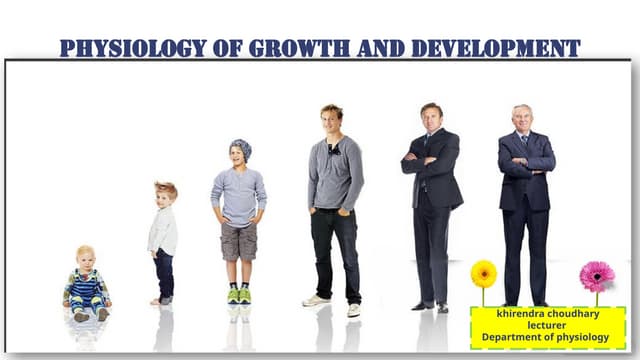 PHYSIOLOGY OF GROWTH AND DEVELOPMENT

khirendra choudhary
lecturer
Department of physiology